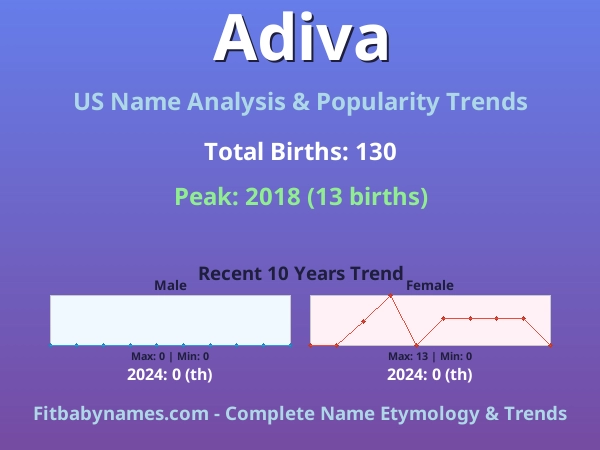 Adiva

US Name Analysis & Popularity Trends

Total Births: 130

Peak: 2018 (13 births)

Recent 10 Years Trend

Male

Max: 0 | Min: 0

2024: 0 (th)

Female

Max: 13 | Min: 0

2024: 0 (th)

Fitbabynames.com - Complete Name Etymology & Trends